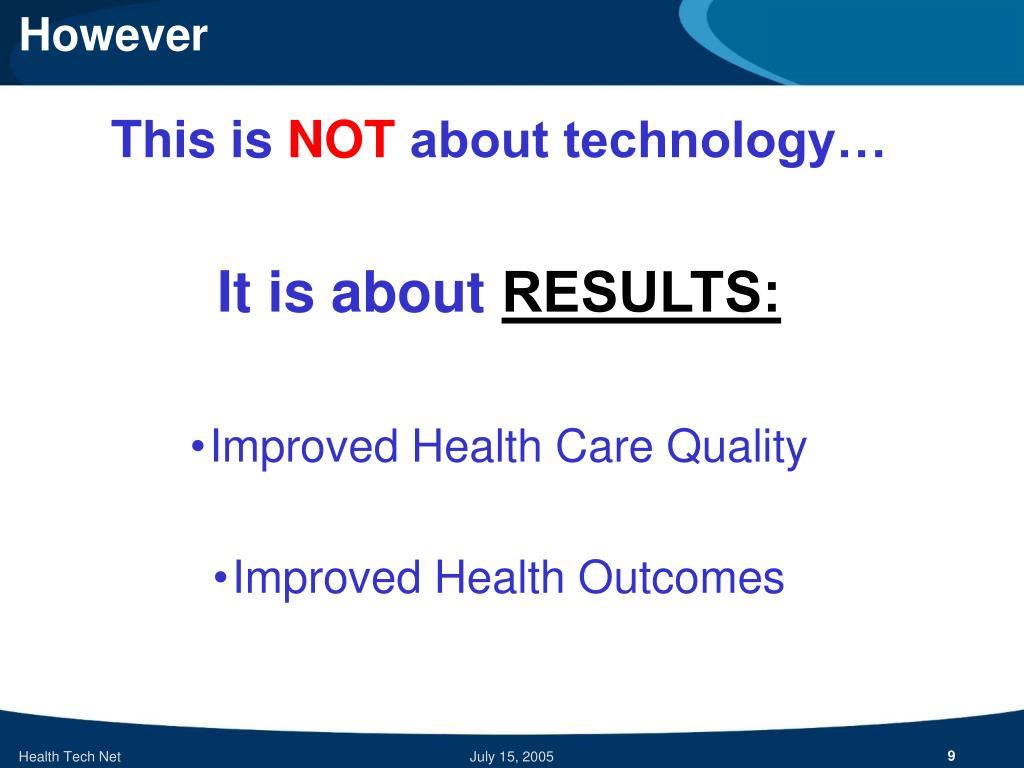 However

This is NOT about technology…

It is about RESULTS:

•Improved Health Care Quality

•Improved Health Outcomes

Health Tech Net

July 15, 2005

9